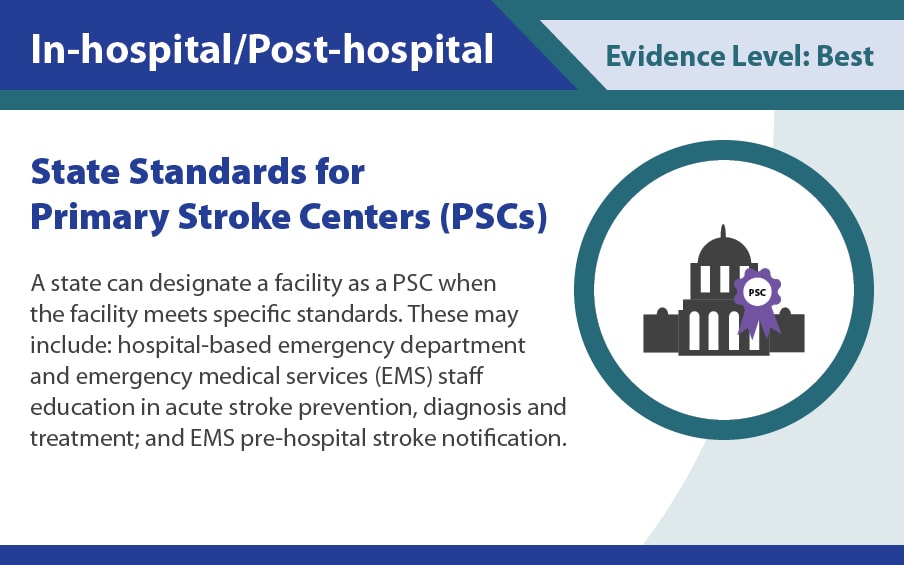 In-hospital/Post-hospital

Evidence Level: Best

State Standards for Primary Stroke Centers (PSCs)

A state can designate a facility as a PSC when the facility meets specific standards. These may include: hospital-based emergency department and emergency medical services (EMS) staff education in acute stroke prevention, diagnosis and treatment; and EMS pre-hospital stroke notification.

PSC